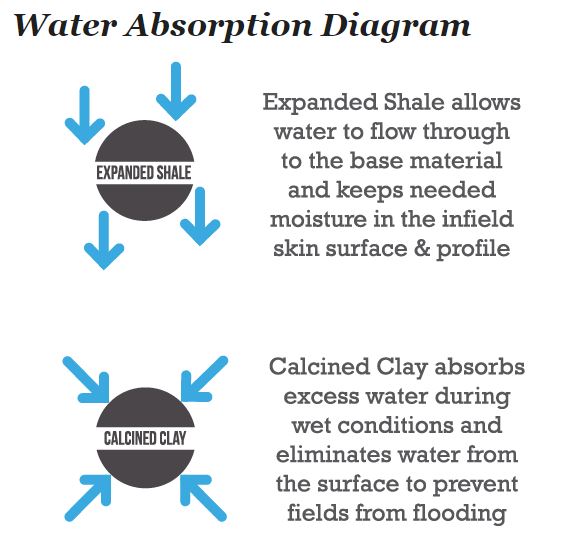 Water Absorption Diagram

EXPANDED SHALE

Expanded Shale allows water to flow through to the base material and keeps needed moisture in the infield skin surface & profile

CALCINED CLAY

Calcined Clay absorbs excess water during wet conditions and eliminates water from the surface to prevent fields from flooding